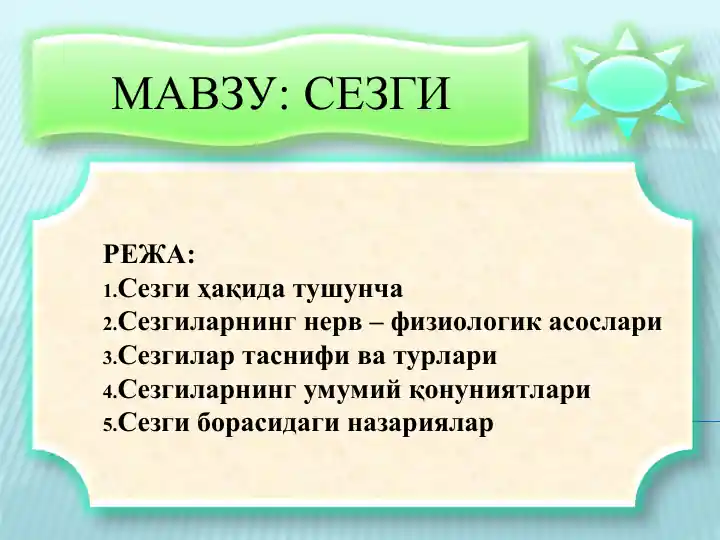 МАВЗУ: СЕЗГИ

РЕЖА:
1.Сезги ҳақида тушунча
2.Сезгиларнинг нерв – физиологик асослари
3.Сезгилар таснифи ва турлари
4.Сезгиларнинг умумий қонуниятлари
5.Сезги борасидаги назариялар